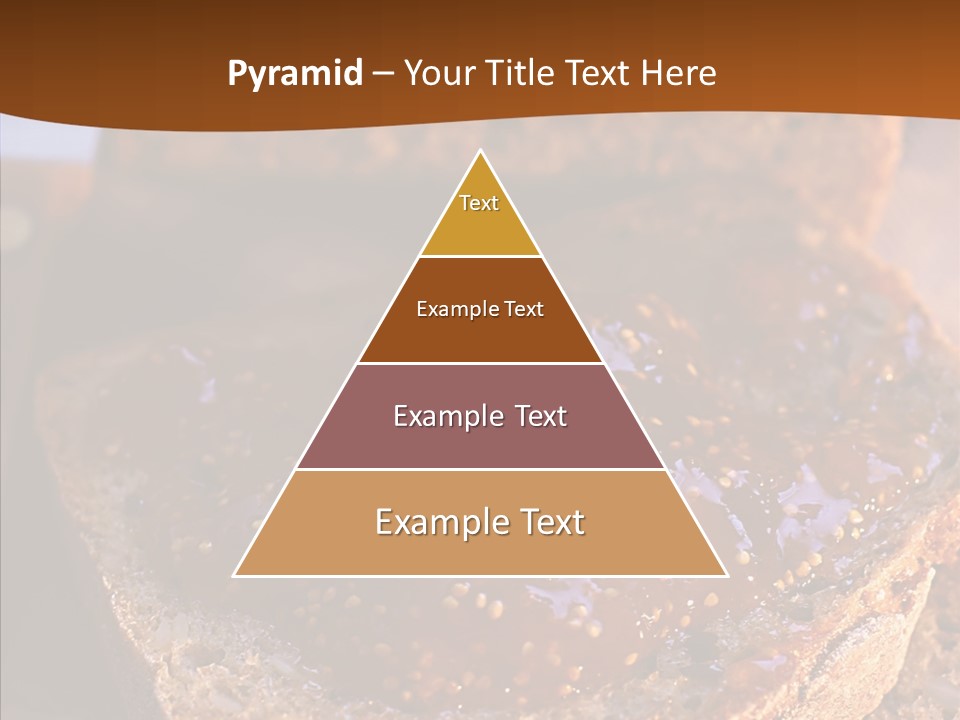 Pyramid – Your Title Text Here

Text

Example Text

Example Text

Example Text